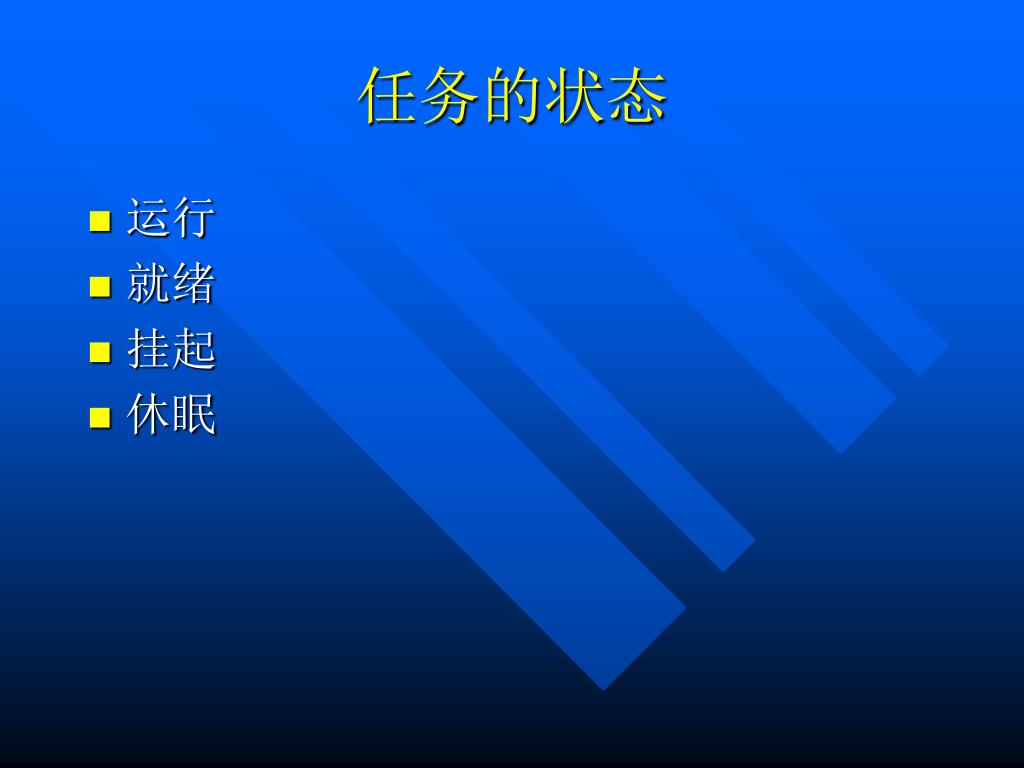 任务的状态

- 运行
- 就绪
- 挂起
- 休眠